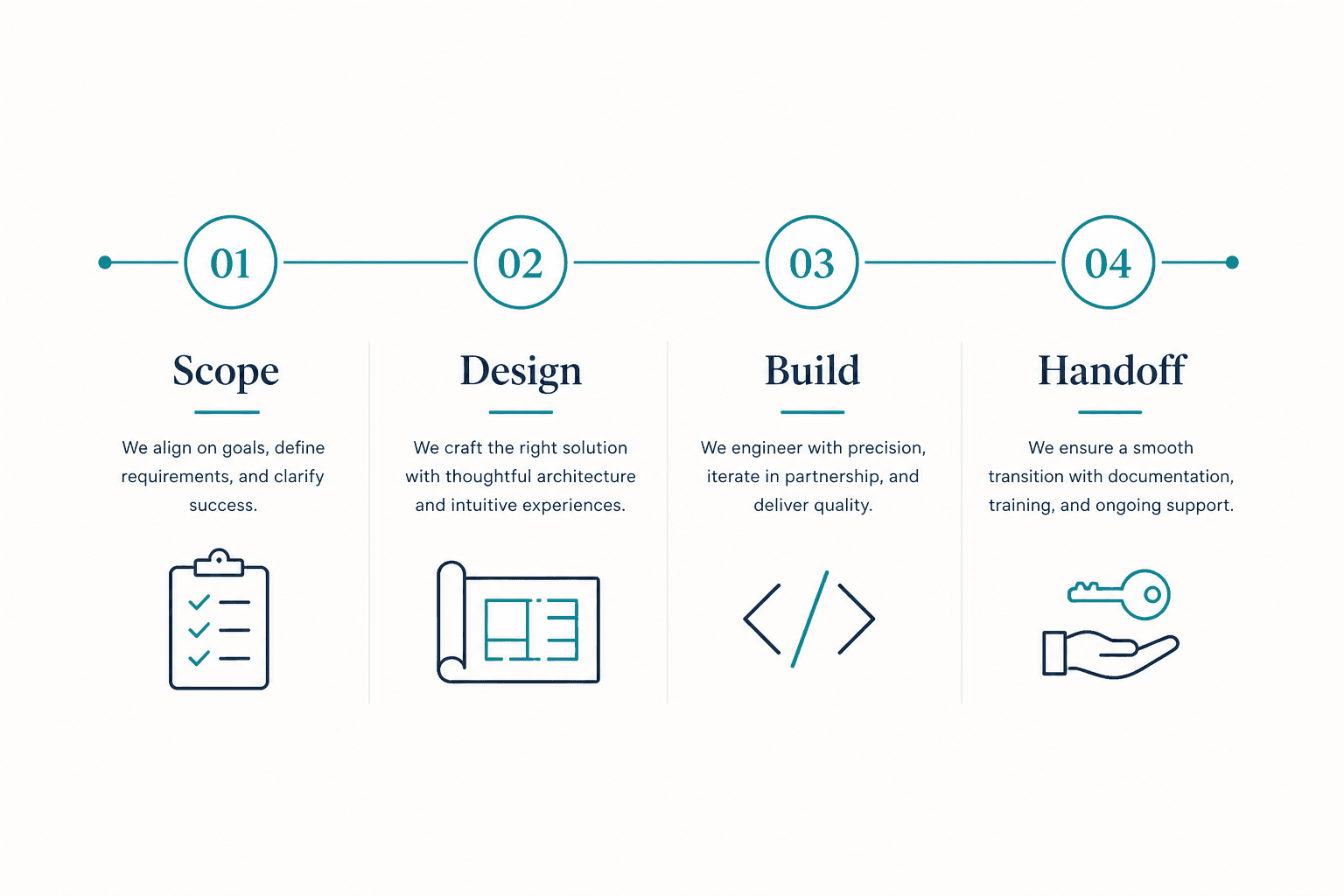 01

Scope

We align on goals, define requirements, and clarify success.

02

Design

We craft the right solution with thoughtful architecture and intuitive experiences.

03

Build

We engineer with precision, iterate in partnership, and deliver quality.

04

Handoff

We ensure a smooth transition with documentation, training, and ongoing support.